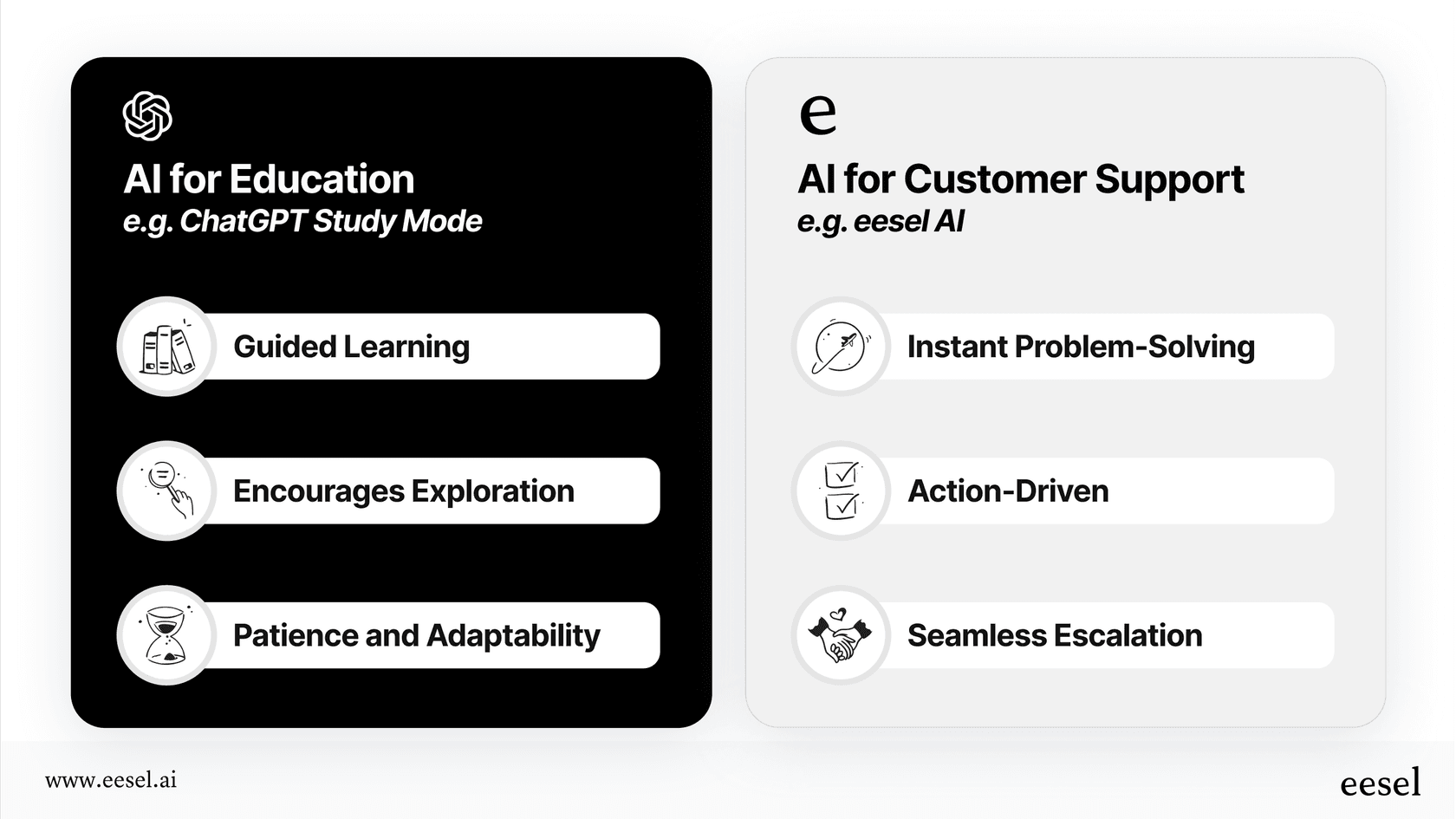 AI for Education
e.g. ChatGPT Study Mode

Guided Learning

Encourages Exploration

Patience and Adaptability

e

AI for Customer Support
e.g. eesel AI

Instant Problem-Solving

Action-Driven

Seamless Escalation

www.eesel.ai

eesel